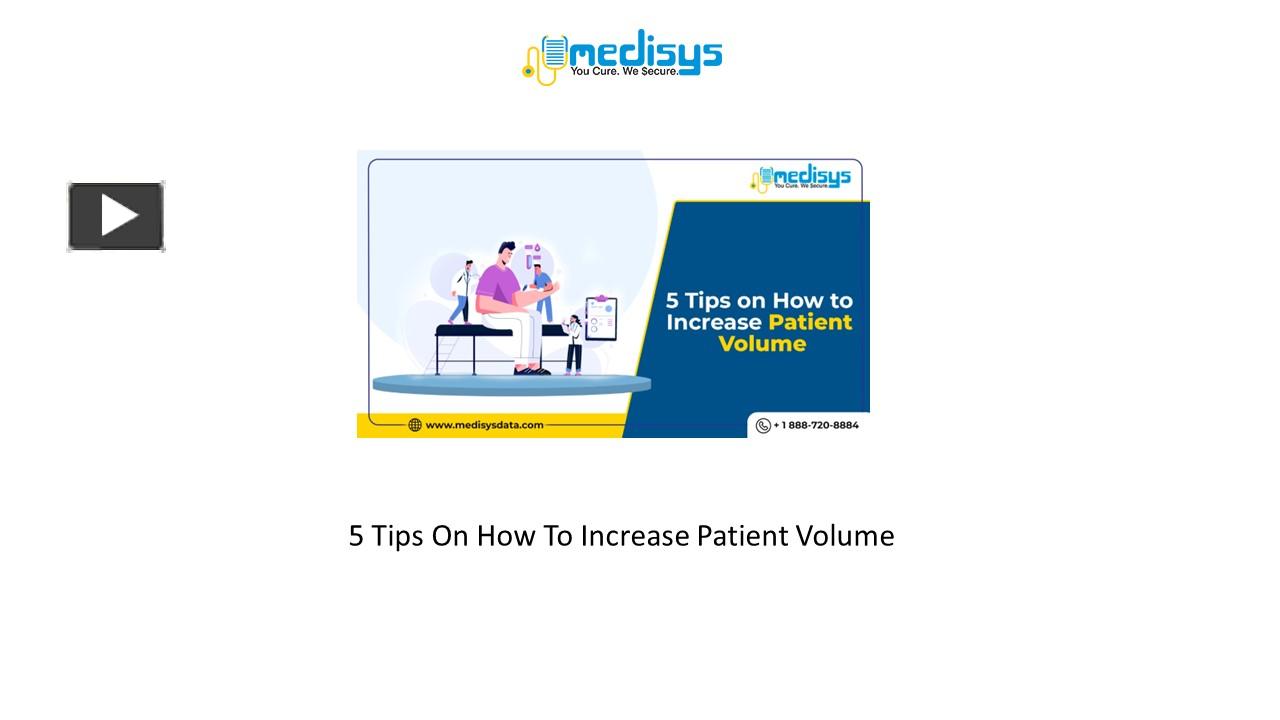 medisys
You Cure. We Secure.

medisys
You Cure. We Secure.

5 Tips on How to Increase Patient Volume

www.medisysdata.com

+ 1 888-720-8884

5 Tips On How To Increase Patient Volume